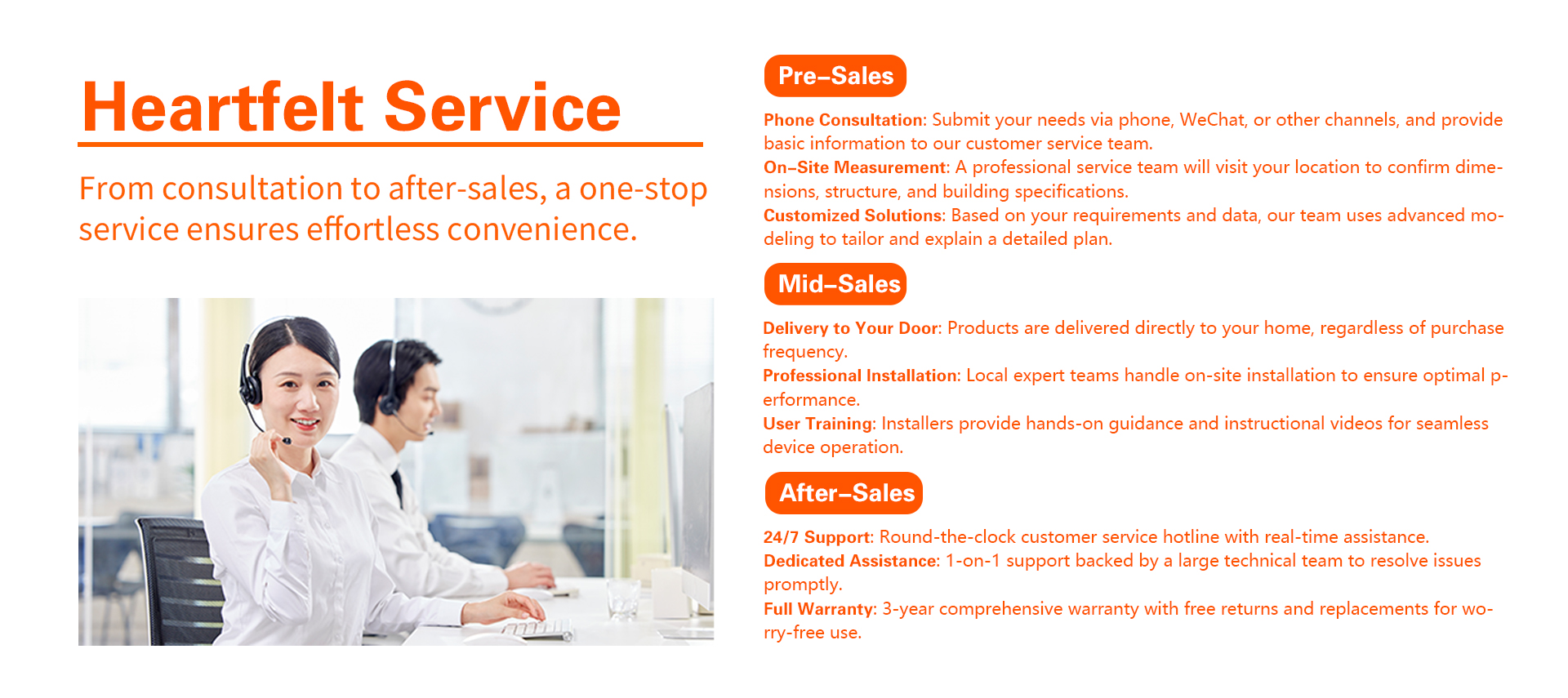 Heartfelt Service

From consultation to after-sales, a one-stop service ensures effortless convenience.

Pre–Sales

Phone Consultation: Submit your needs via phone, WeChat, or other channels, and provide basic information to our customer service team.
On–Site Measurement: A professional service team will visit your location to confirm dimensions, structure, and building specifications.
Customized Solutions: Based on your requirements and data, our team uses advanced modeling to tailor and explain a detailed plan.

Mid–Sales

Delivery to Your Door: Products are delivered directly to your home, regardless of purchase frequency.
Professional Installation: Local expert teams handle on-site installation to ensure optimal performance.
User Training: Installers provide hands-on guidance and instructional videos for seamless device operation.

After–Sales

24/7 Support: Round-the-clock customer service hotline with real-time assistance.
Dedicated Assistance: 1-on-1 support backed by a large technical team to resolve issues promptly.
Full Warranty: 3-year comprehensive warranty with free returns and replacements for worry-free use.